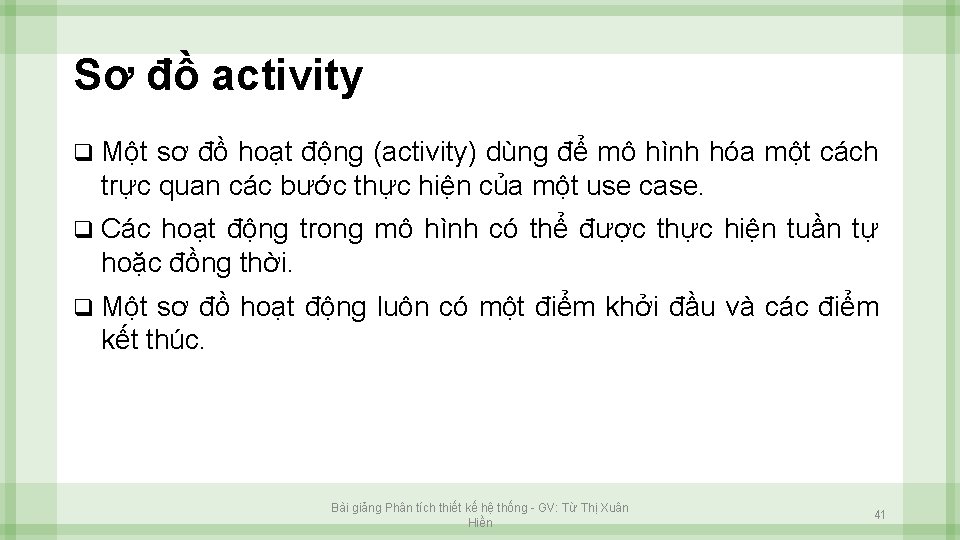 Sơ đồ activity

❑ Một sơ đồ hoạt động (activity) dùng để mô hình hóa một cách trực quan các bước thực hiện của một use case.

❑ Các hoạt động trong mô hình có thể được thực hiện tuần tự hoặc đồng thời.

❑ Một sơ đồ hoạt động luôn có một điểm khởi đầu và các điểm kết thúc.

Bài giảng Phân tích thiết kế hệ thống - GV: Từ Thị Xuân Hiền

41